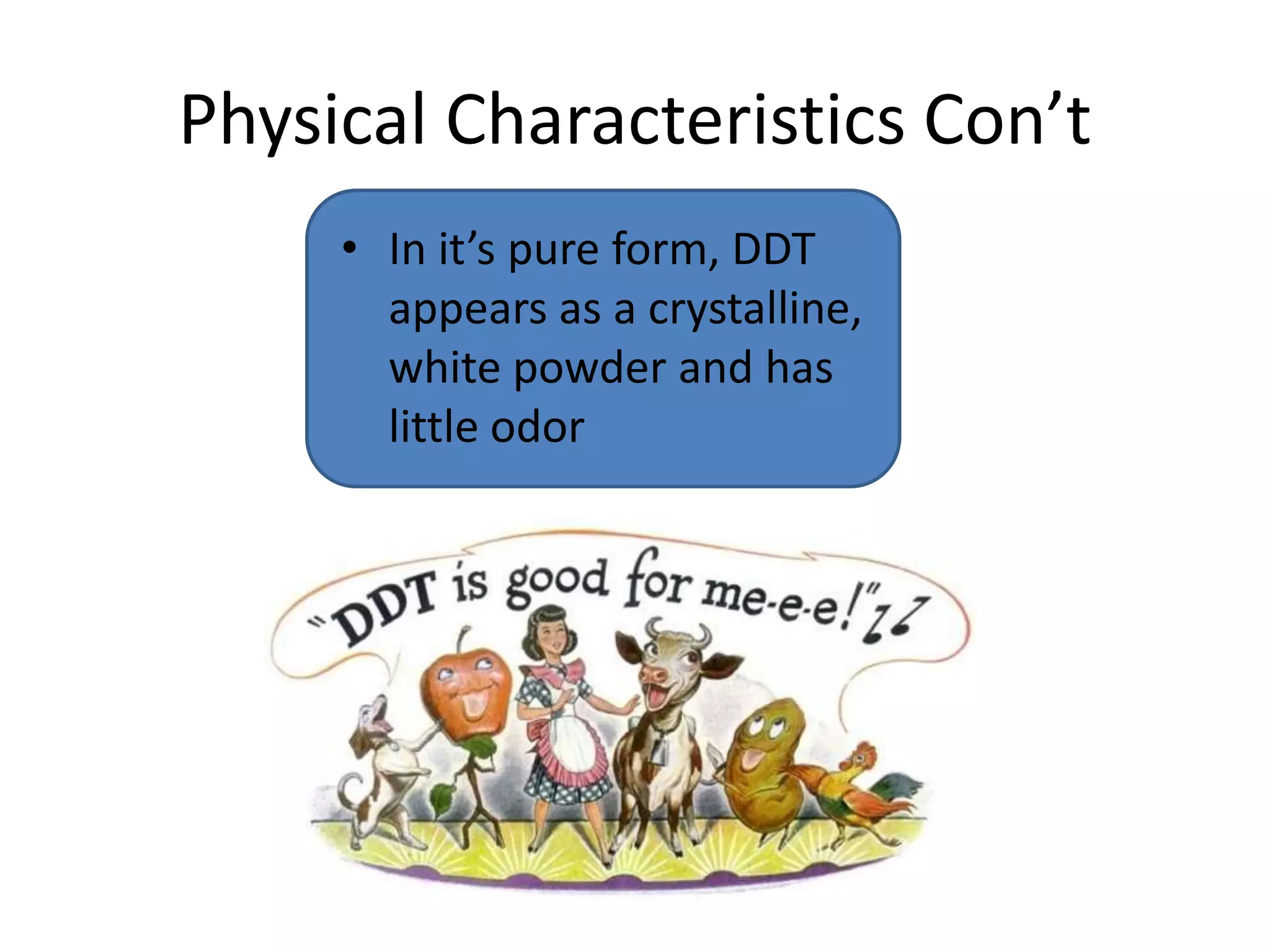 Physical Characteristics Con’t

• In it’s pure form, DDT appears as a crystalline, white powder and has little odor

"DDT is good for me-e-e!"